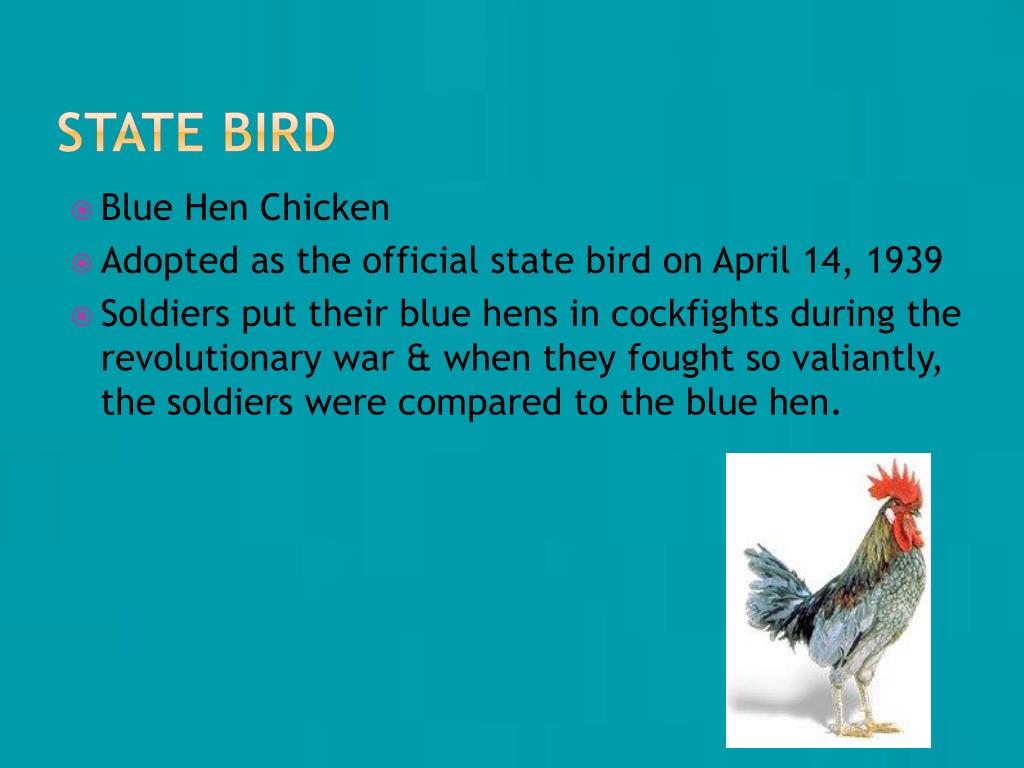 STATE BIRD

Blue Hen Chicken

Adopted as the official state bird on April 14, 1939

Soldiers put their blue hens in cockfights during the revolutionary war & when they fought so valiantly, the soldiers were compared to the blue hen.